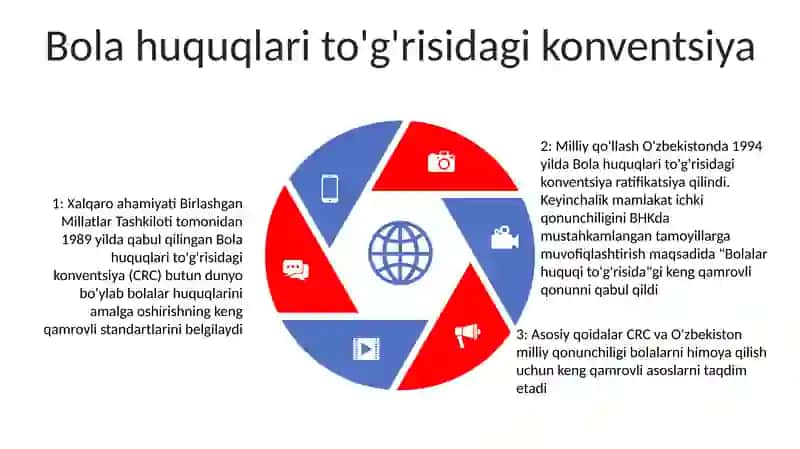 Bola huquqlari to'g'risidagi konventsiya

1: Xalqaro ahamiyati Birlashgan Millatlar Tashkiloti tomonidan 1989 yilda qabul qilingan Bola huquqlari to'g'risidagi konventsiya (CRC) butun dunyo bo'ylab bolalar huquqlarini amalga oshirishning keng qamrovli standartlarini belgilaydi

2: Milliy qo'llash O'zbekistonda 1994 yilda Bola huquqlari to'g'risidagi konventsiya ratifikatsiya qilindi. Keyinchalik mamlakat ichki qonunchiligini BHKda mustahkamlangan tamoyillarga muvofiqlashtirish maqsadida "Bolalar huquqi to'g'risida"gi keng qamrovli qonunni qabul qildi

3: Asosiy qoidalar CRC va O'zbekiston milliy qonunchiligi bolalarni himoya qilish uchun keng qamrovli asoslarni taqdim etadi